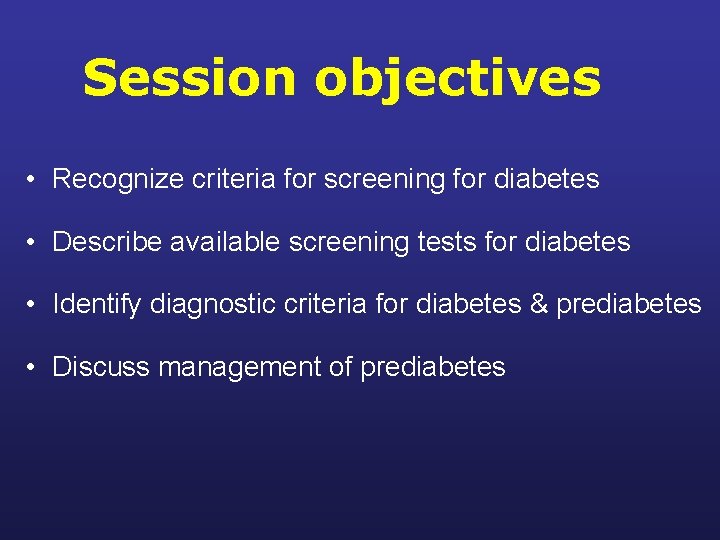 Session objectives

• Recognize criteria for screening for diabetes

• Describe available screening tests for diabetes

• Identify diagnostic criteria for diabetes & prediabetes

• Discuss management of prediabetes